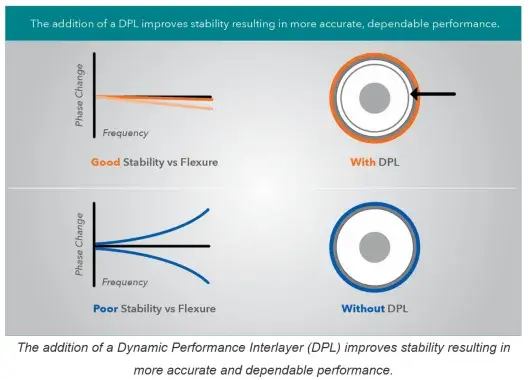 The addition of a DPL improves stability resulting in more accurate, dependable performance.

Phase Change

Frequency

Good Stability vs Flexure

With DPL

Phase Change

Frequency

Poor Stability vs Flexure

Without DPL

The addition of a Dynamic Performance Interlayer (DPL) improves stability resulting in more accurate and dependable performance.